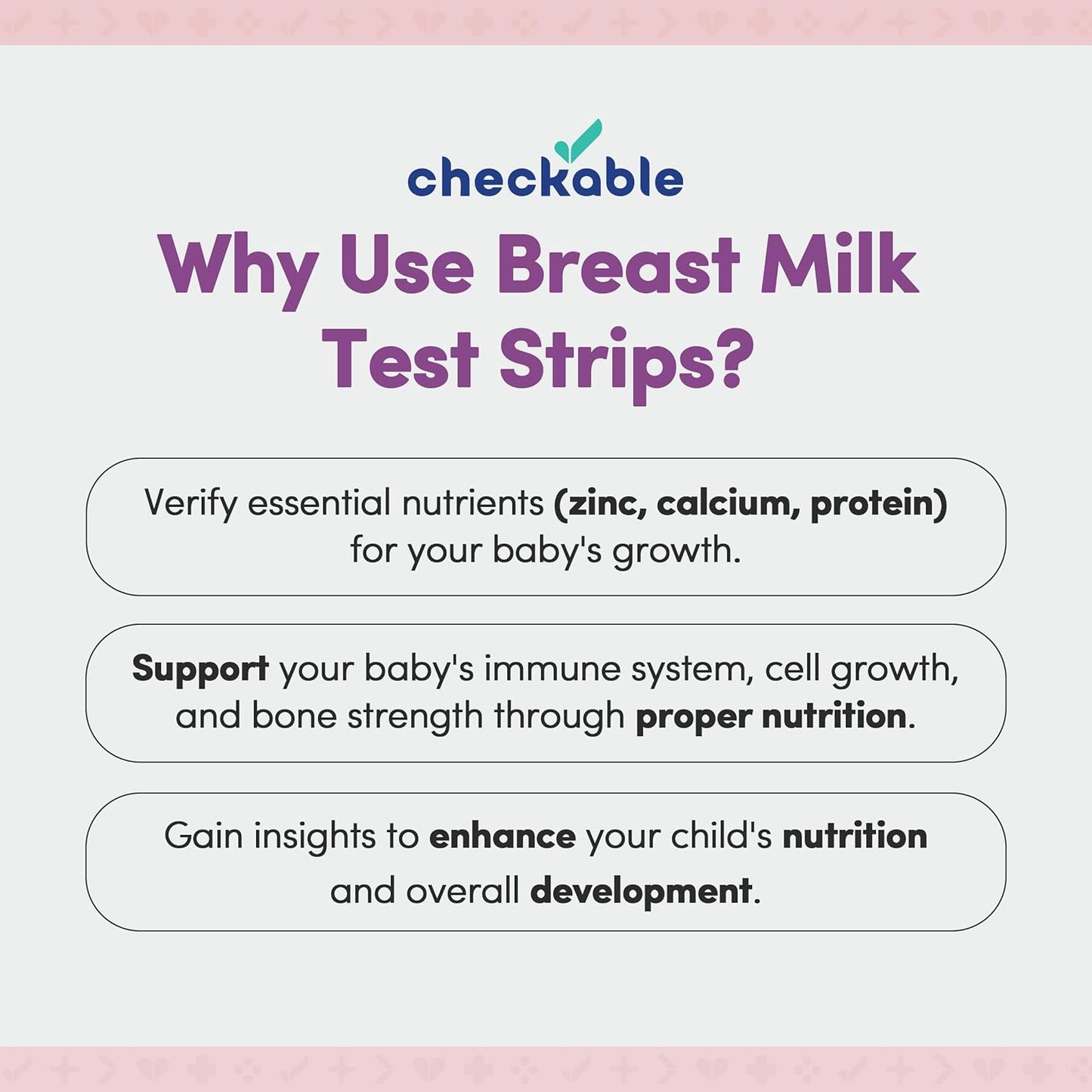 checkable

Why Use Breast Milk Test Strips?

Verify essential nutrients (zinc, calcium, protein) for your baby's growth.

Support your baby's immune system, cell growth, and bone strength through proper nutrition.

Gain insights to enhance your child's nutrition and overall development.